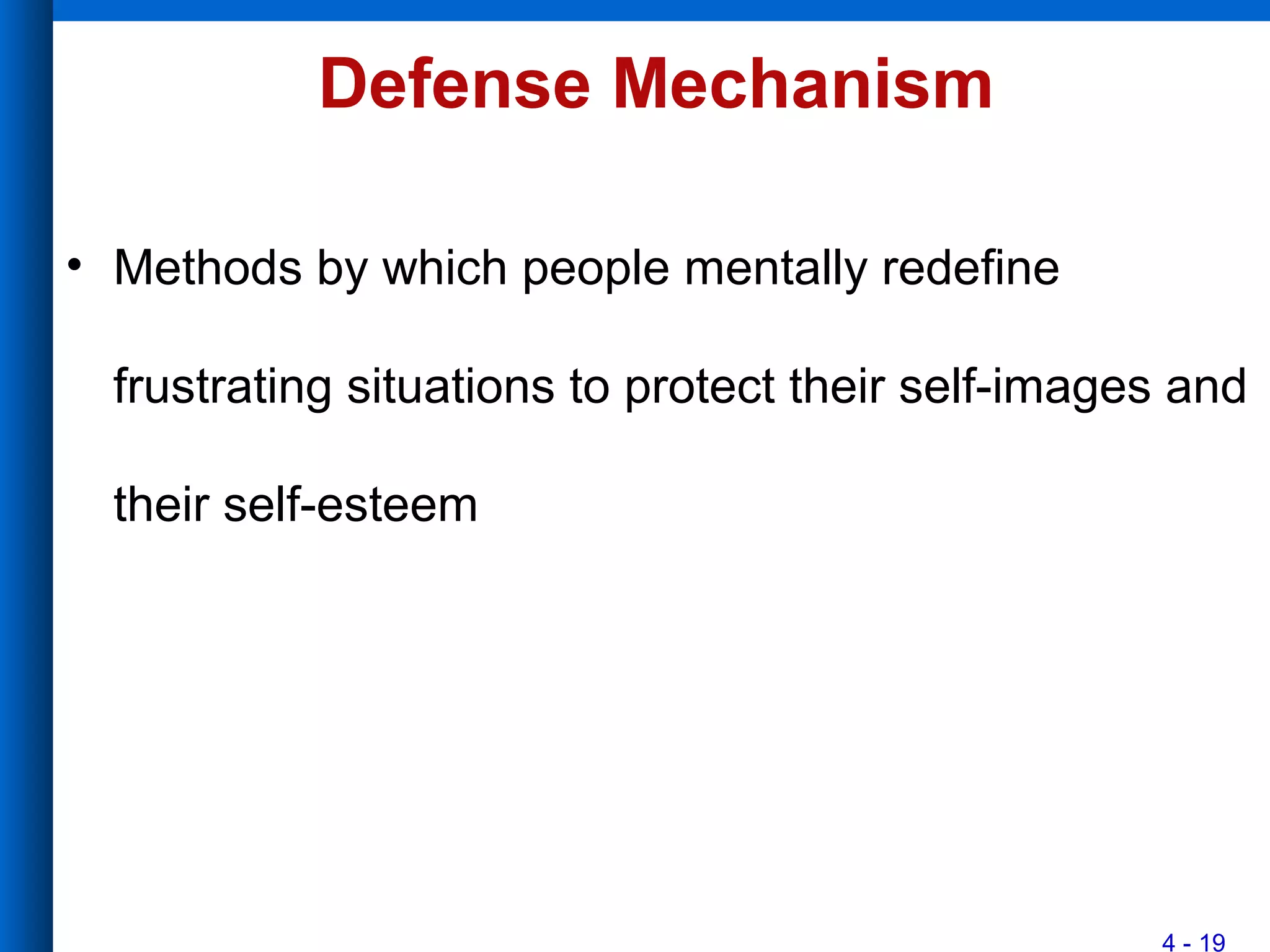 Defense Mechanism

• Methods by which people mentally redefine frustrating situations to protect their self-images and their self-esteem

4 - 19